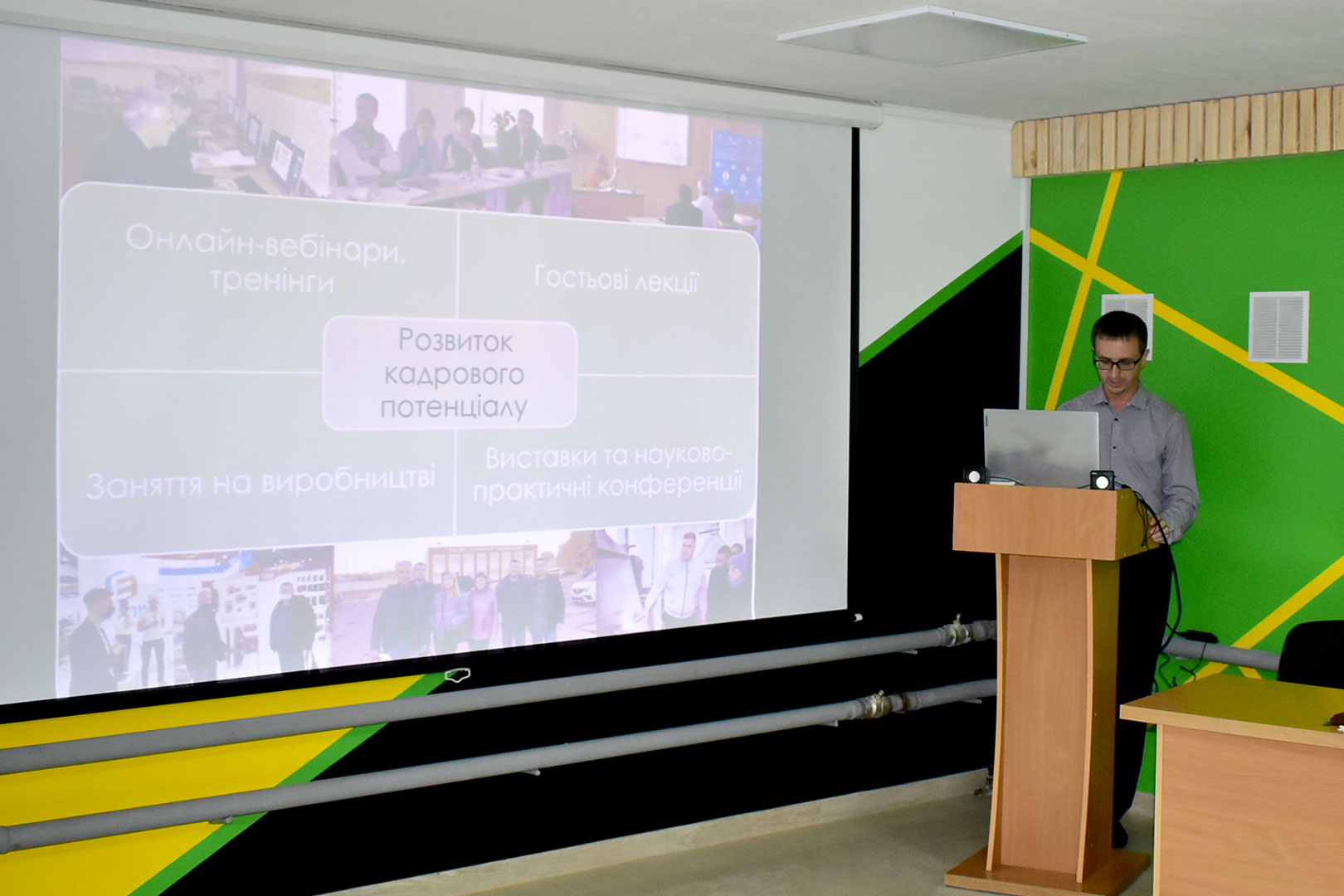 Онлайн-вебінари, тренінги

Гостьові лекції

Розвиток кадрового потенціалу

Заняття на виробництві

Виставки та науково-практичні конференції